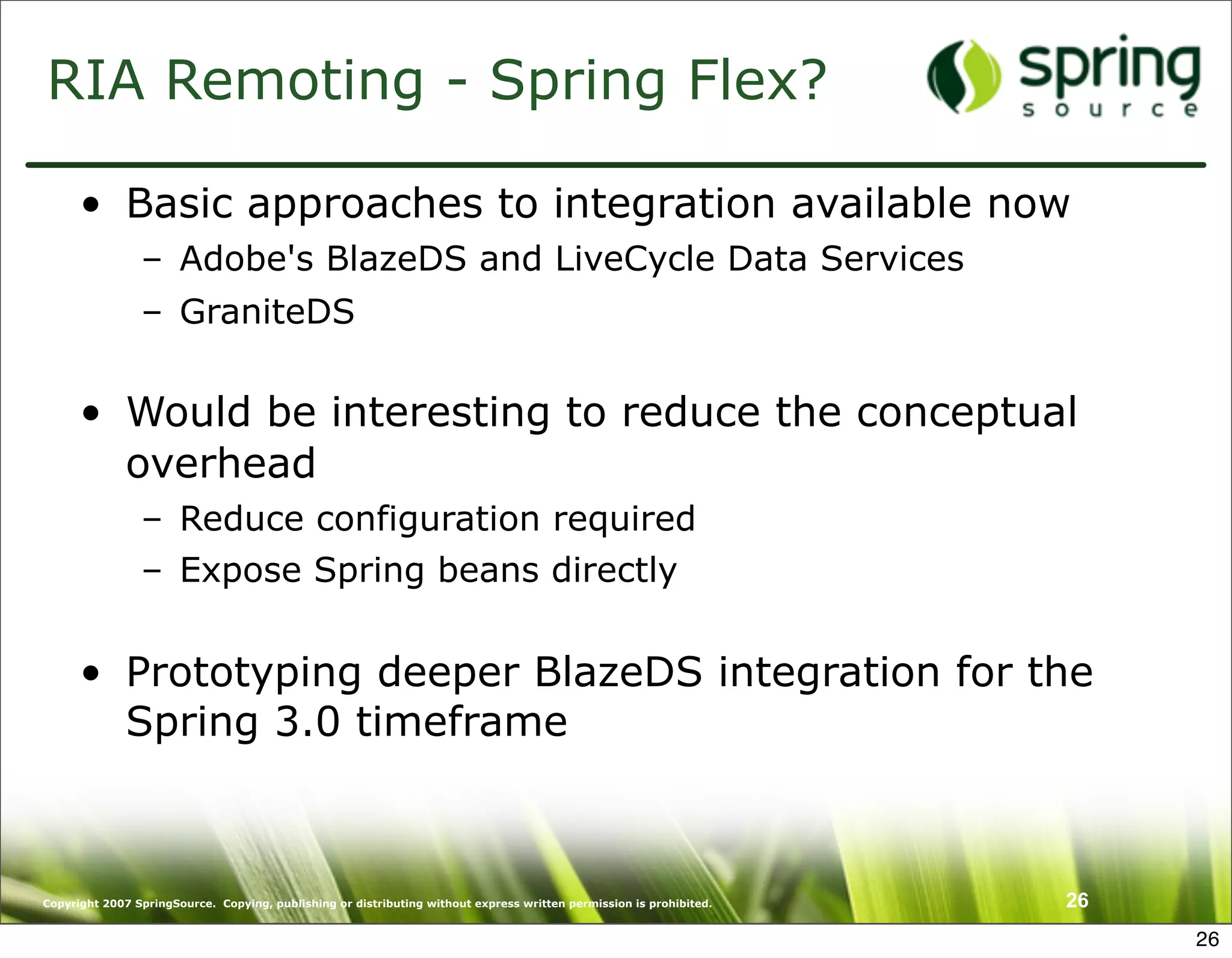 RIA Remoting - Spring Flex?

spring source

• Basic approaches to integration available now
– Adobe's BlazeDS and LiveCycle Data Services
– GraniteDS

• Would be interesting to reduce the conceptual overhead
– Reduce configuration required
– Expose Spring beans directly

• Prototyping deeper BlazeDS integration for the Spring 3.0 timeframe

Copyright 2007 SpringSource. Copying, publishing or distributing without express written permission is prohibited.

26

26